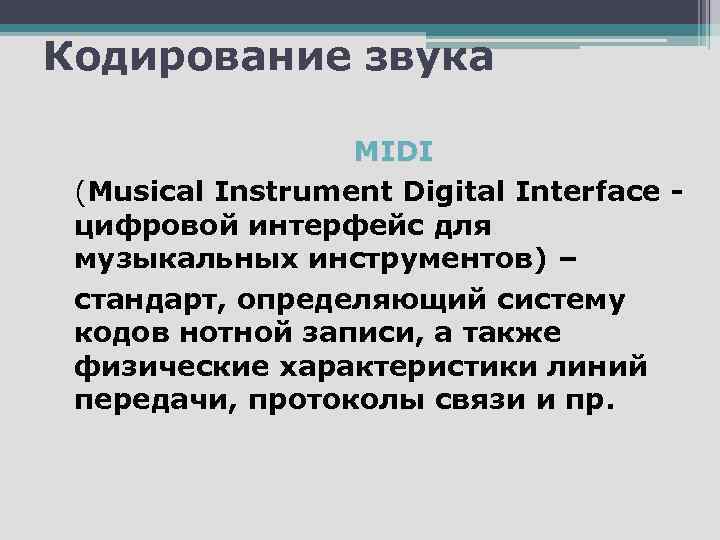 Кодирование звука

MIDI

(Musical Instrument Digital Interface - цифровой интерфейс для музыкальных инструментов) –

стандарт, определяющий систему кодов нотной записи, а также физические характеристики линий передачи, протоколы связи и пр.